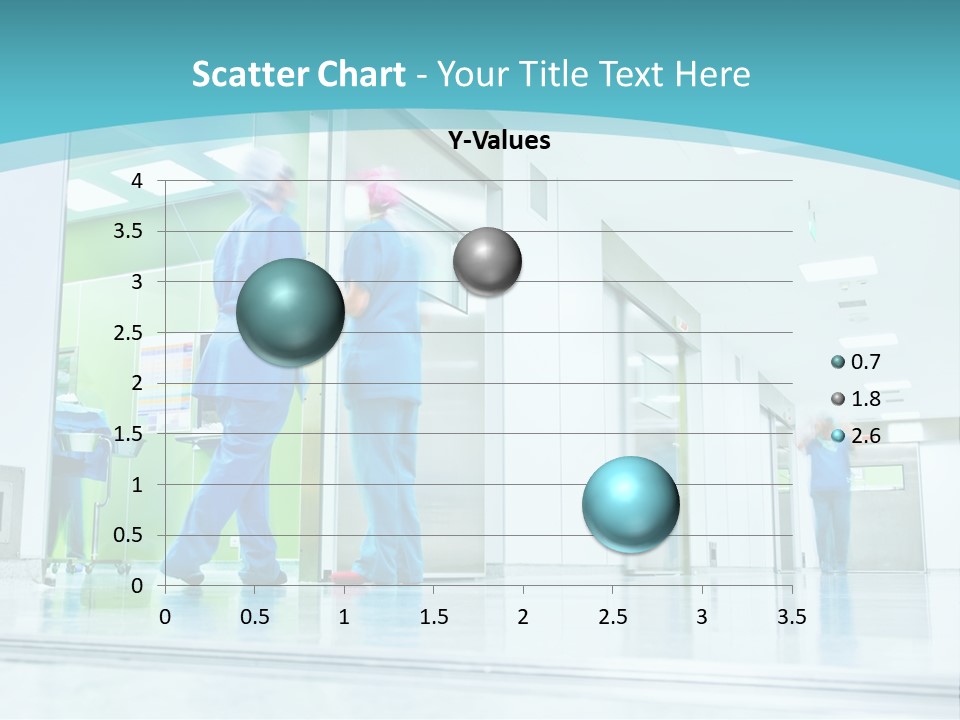 Scatter Chart - Your Title Text Here

Y-Values

4
3.5
3
2.5
2
1.5
1
0.5
0

0 0.5 1 1.5 2 2.5 3 3.5

0.7
1.8
2.6